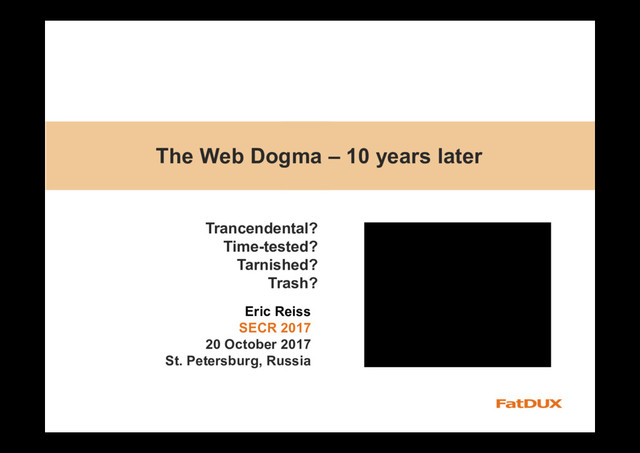 The Web Dogma – 10 years later

Trancendental?
Time-tested?
Tarnished?
Trash?

Eric Reiss
SECR 2017
20 October 2017
St. Petersburg, Russia

FatDUX